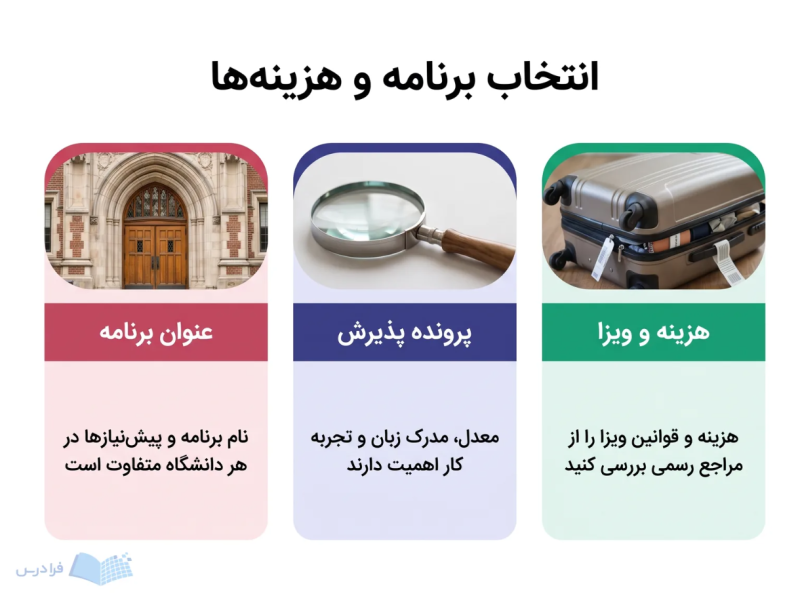 انتخاب برنامه و هزینه‌ها

هزینه و ویزا

هزینه و قوانین ویزا را از مراجع رسمی بررسی کنید

پرونده پذیرش

معدل، مدرک زبان و تجربه کار اهمیت دارند

عنوان برنامه

نام برنامه و پیش‌نیازها در هر دانشگاه متفاوت است

فرادرس